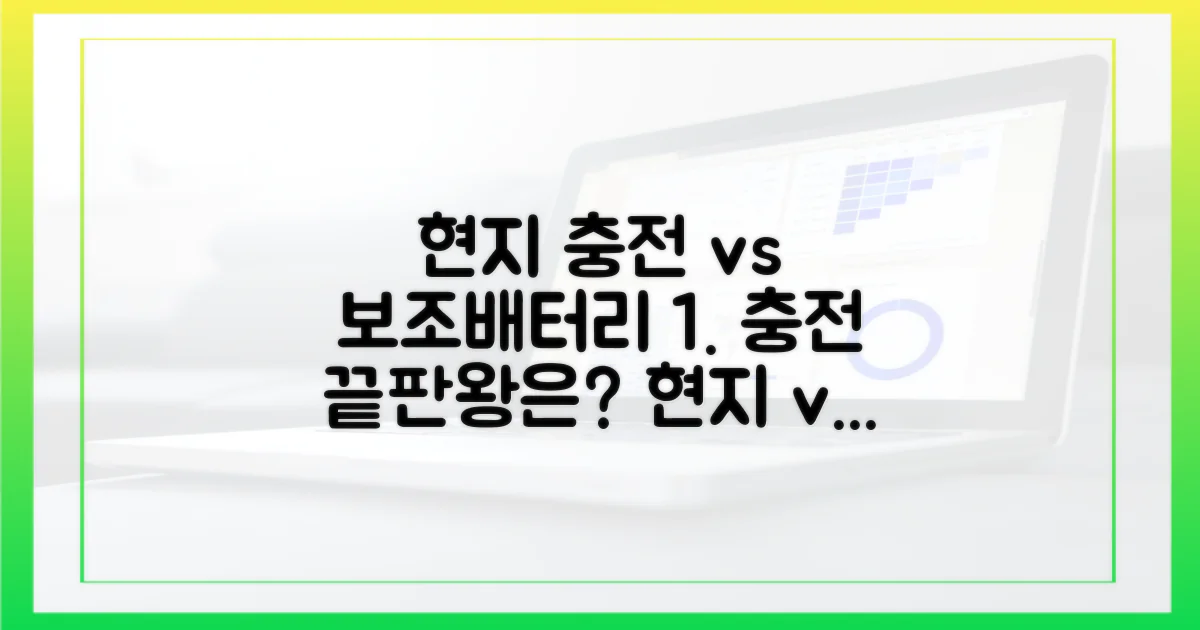 현지 충전 vs 보조배터리 1. 충전 끝판왕은? 현지 v...